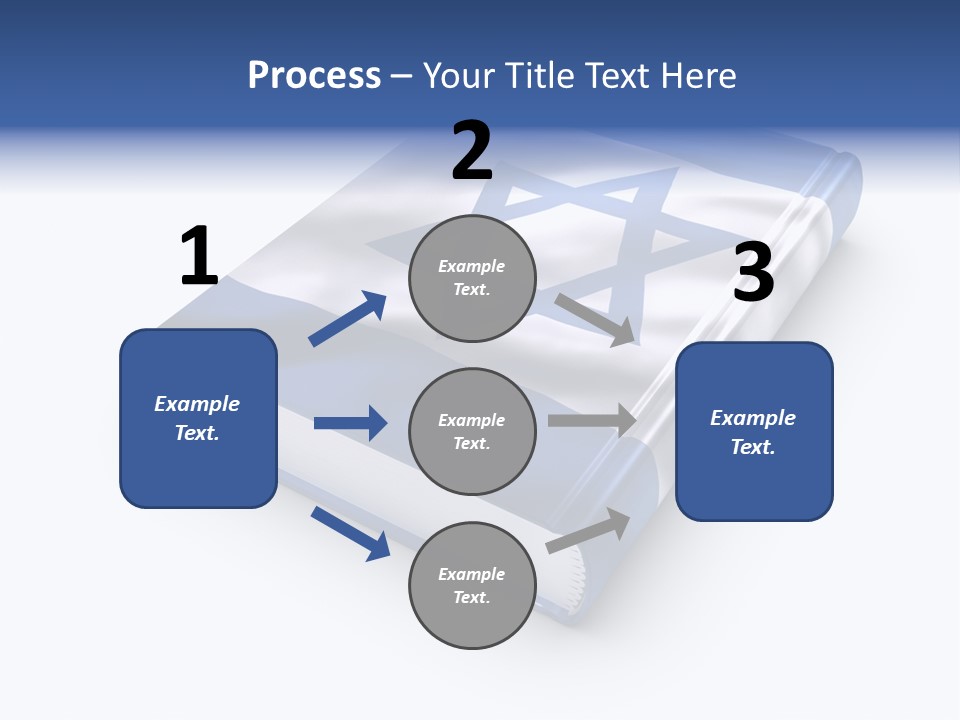 Process – Your Title Text Here

1

Example Text.

2

Example Text.

Example Text.

Example Text.

3

Example Text.